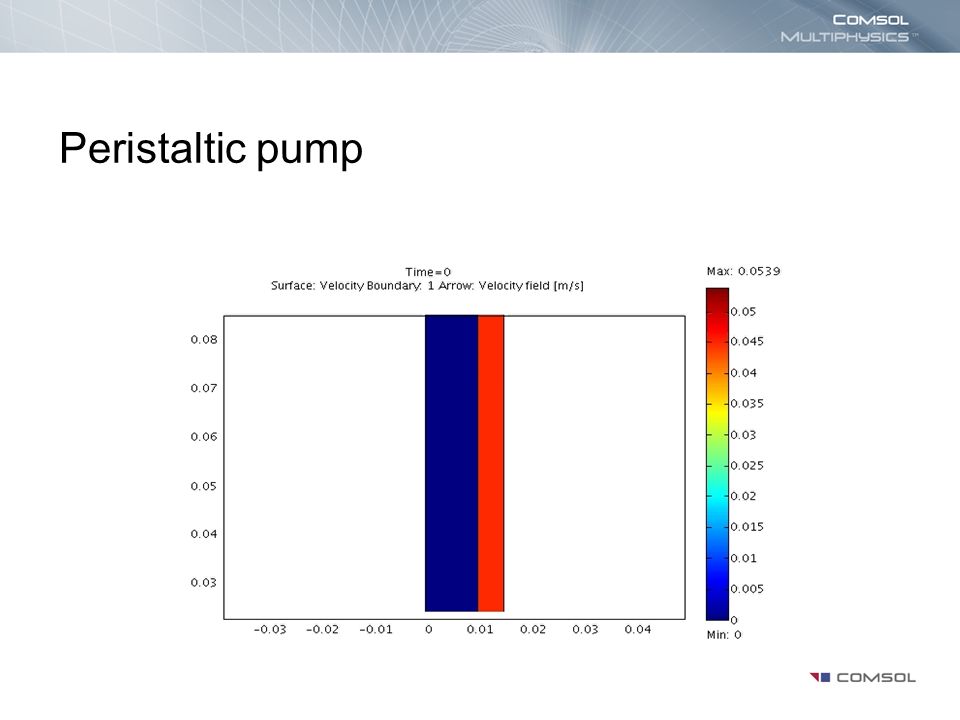 COMSOL MULTIPHYSICS™

Peristaltic pump

Time=0
Surface: Velocity Boundary: 1 Arrow: Velocity field [m/s]

0.08
0.07
0.06
0.05
0.04
0.03

-0.03 -0.02 -0.01 0 0.01 0.02 0.03 0.04

Max: 0.0539
0.05
0.045
0.04
0.035
0.03
0.025
0.02
0.015
0.01
0.005
0
Min: 0

COMSOL